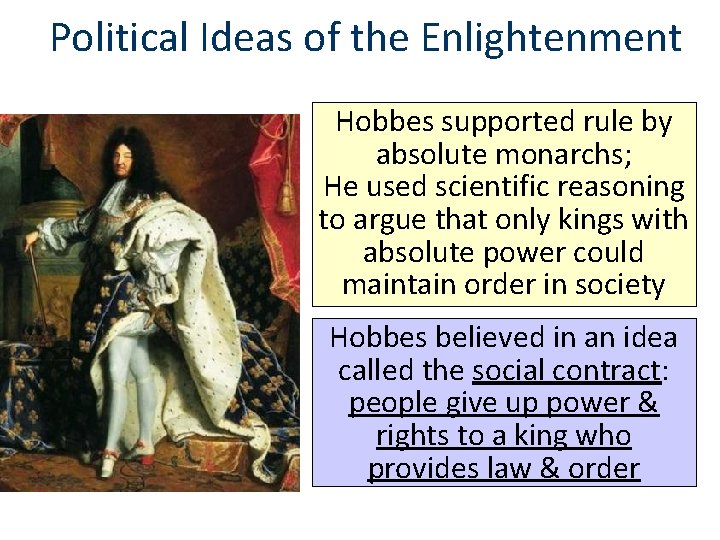 Political Ideas of the Enlightenment

Hobbes supported rule by absolute monarchs;
He used scientific reasoning to argue that only kings with absolute power could maintain order in society

Hobbes believed in an idea called the social contract: people give up power & rights to a king who provides law & order